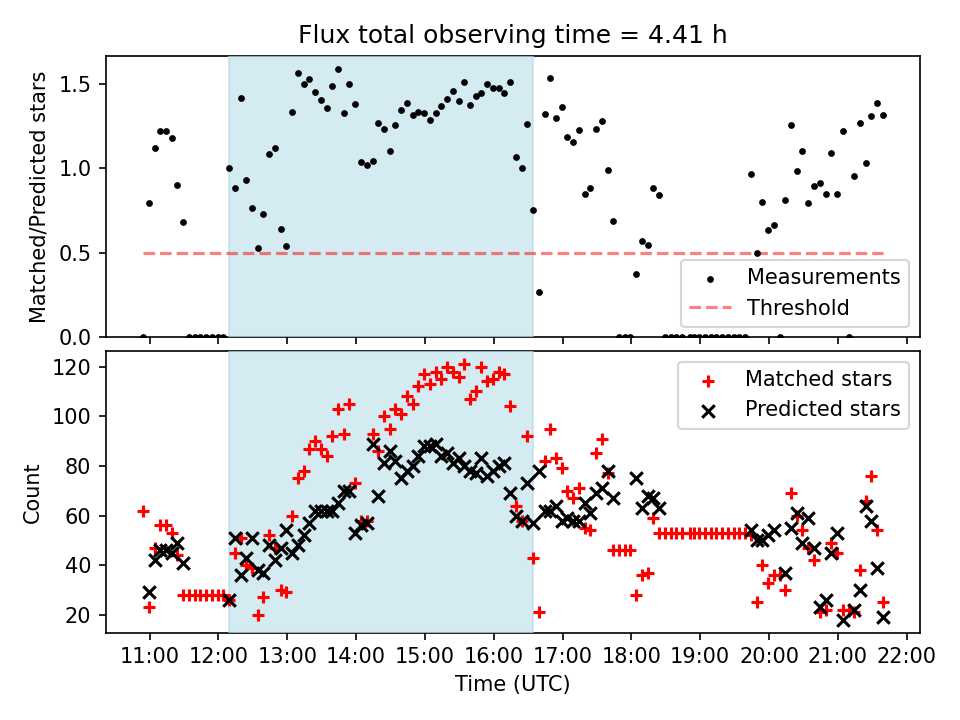 Flux total observing time = 4.41 h

Matched/Predicted stars

1.5
1.0
0.5
0.0

Measurements
Threshold

Count

120
100
80
60
40
20

Matched stars
Predicted stars

11:00
12:00
13:00
14:00
15:00
16:00
17:00
18:00
19:00
20:00
21:00
22:00

Time (UTC)